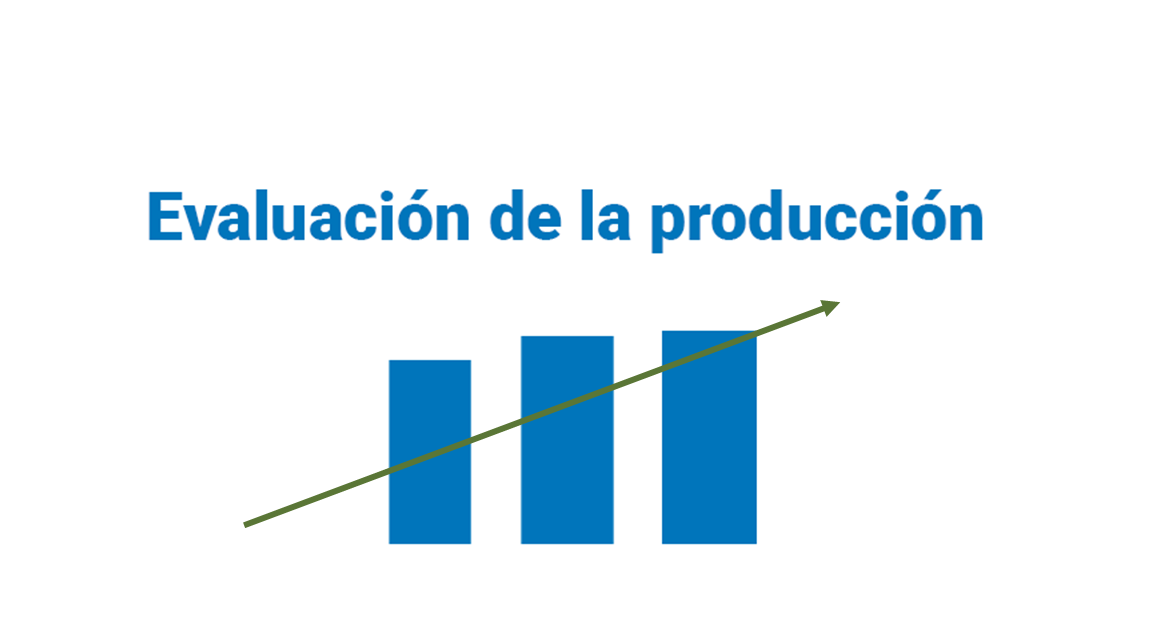 Evaluación de la producción